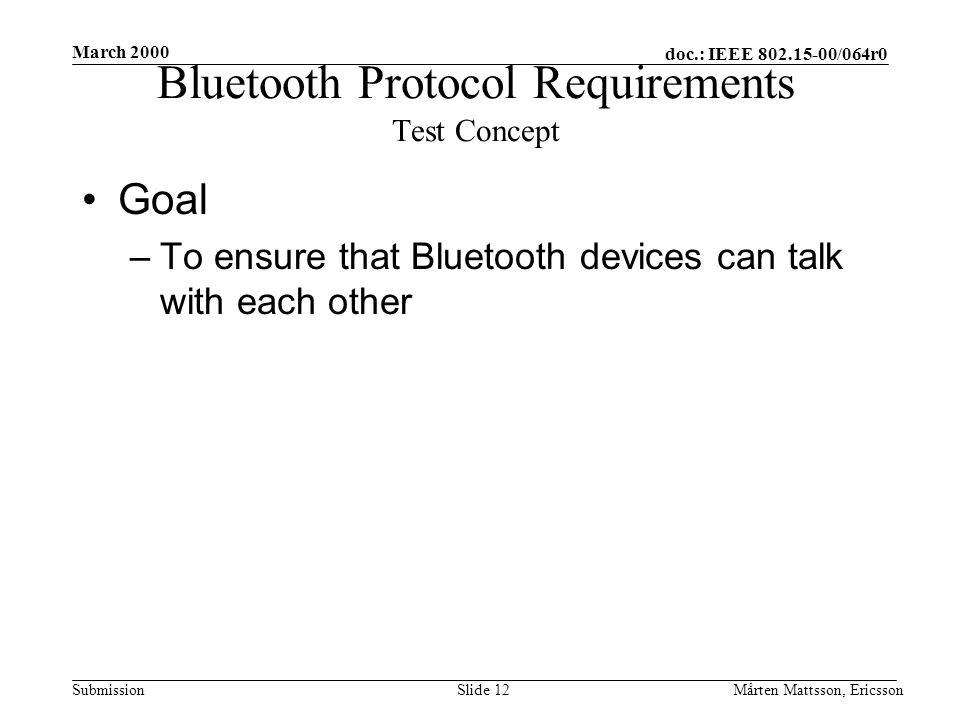 March 2000

doc.: IEEE 802.15-00/064r0

Bluetooth Protocol Requirements
Test Concept

• Goal
– To ensure that Bluetooth devices can talk with each other

Submission

Slide 12

Mårten Mattsson, Ericsson